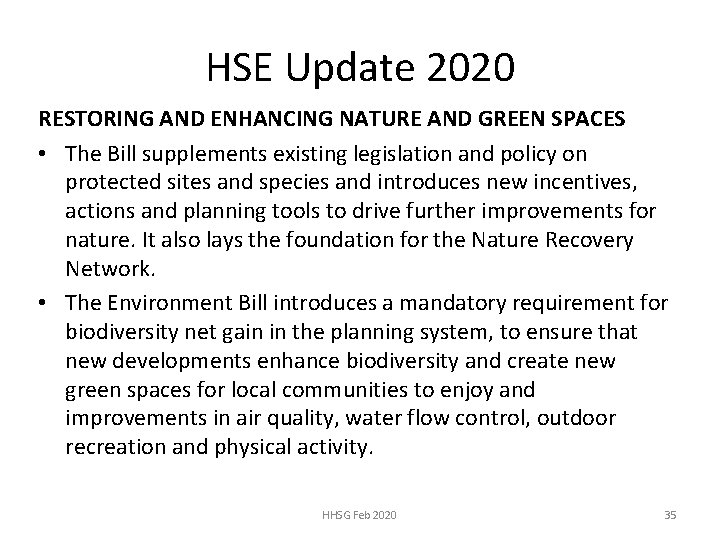 HSE Update 2020

RESTORING AND ENHANCING NATURE AND GREEN SPACES

• The Bill supplements existing legislation and policy on protected sites and species and introduces new incentives, actions and planning tools to drive further improvements for nature. It also lays the foundation for the Nature Recovery Network.

• The Environment Bill introduces a mandatory requirement for biodiversity net gain in the planning system, to ensure that new developments enhance biodiversity and create new green spaces for local communities to enjoy and improvements in air quality, water flow control, outdoor recreation and physical activity.

HHSG Feb 2020

35